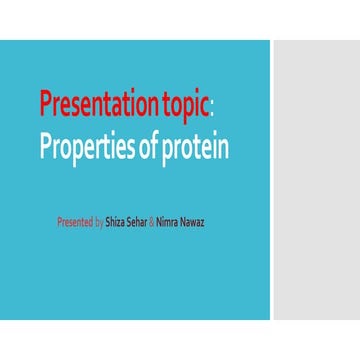 Presentation topic:
Properties of protein

Presented by Shiza Sehar & Nimra Nawaz